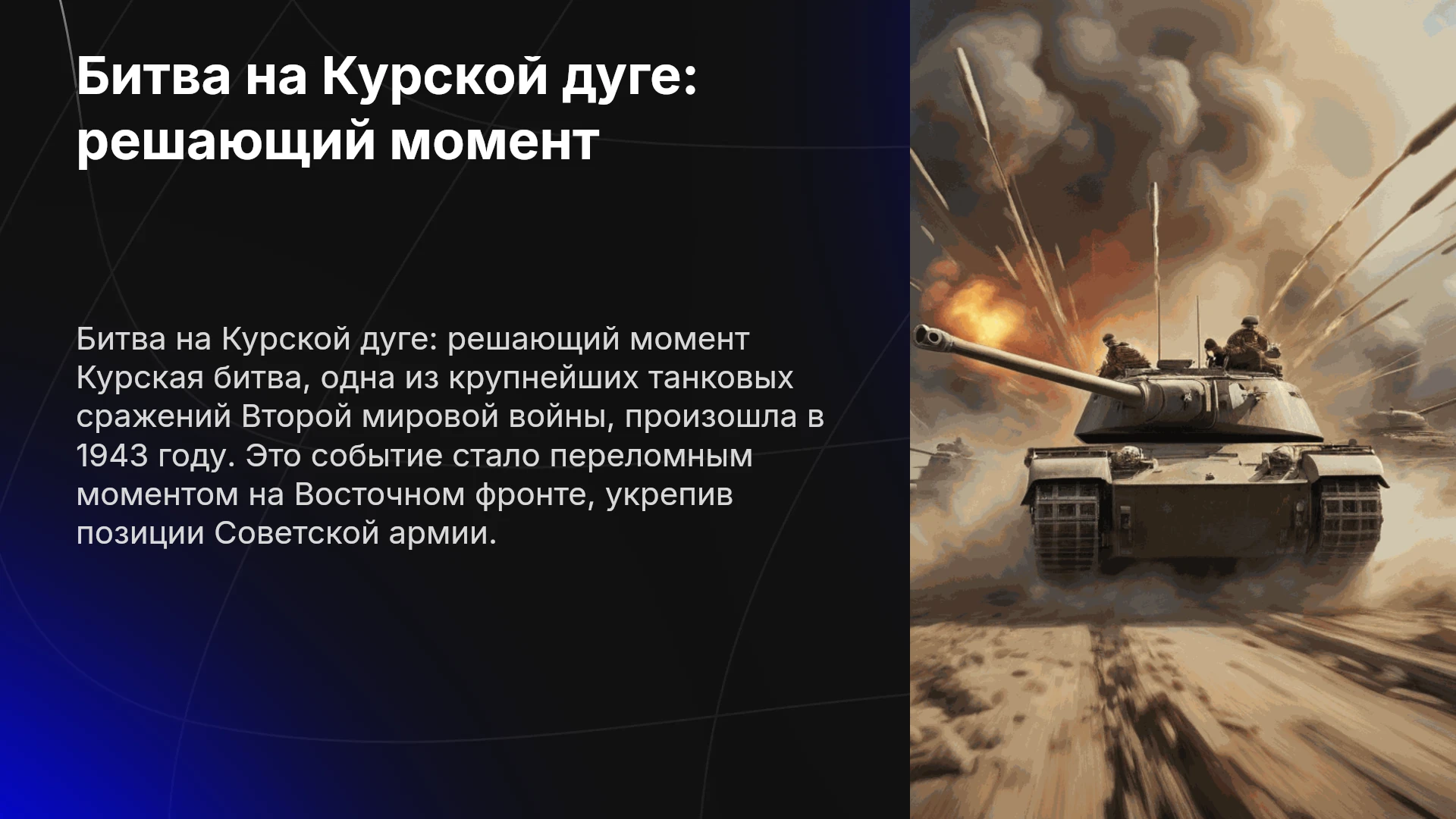 Битва на Курской дуге: решающий момент

Битва на Курской дуге: решающий момент Курская битва, одна из крупнейших танковых сражений Второй мировой войны, произошла в 1943 году. Это событие стало переломным моментом на Восточном фронте, укрепив позиции Советской армии.